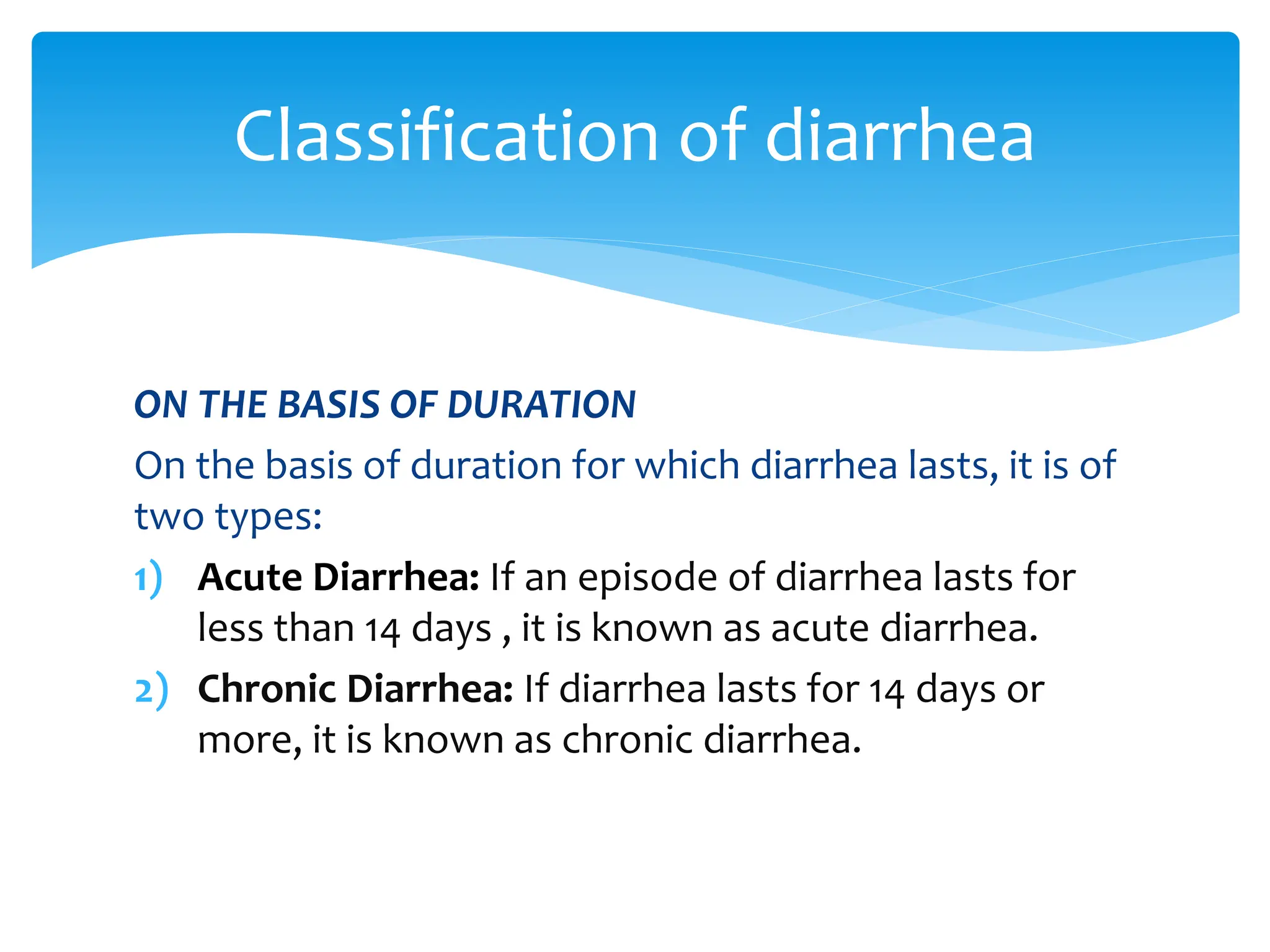 Classification of diarrhea

ON THE BASIS OF DURATION

On the basis of duration for which diarrhea lasts, it is of two types:

1) Acute Diarrhea: If an episode of diarrhea lasts for less than 14 days , it is known as acute diarrhea.

2) Chronic Diarrhea: If diarrhea lasts for 14 days or more, it is known as chronic diarrhea.